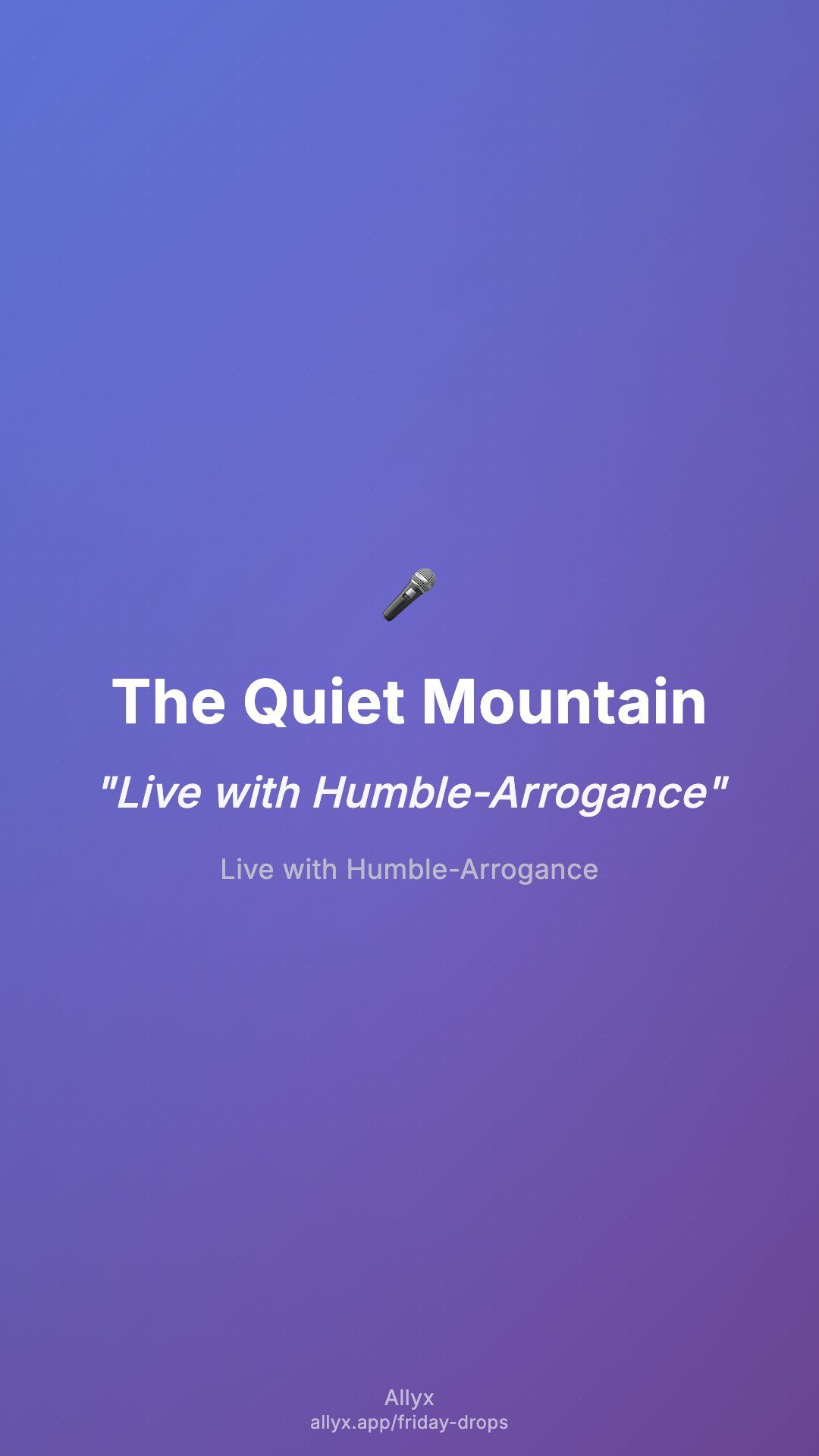 The Quiet Mountain

"Live with Humble-Arrogance"

Live with Humble-Arrogance

Allyx
allyx.app/friday-drops